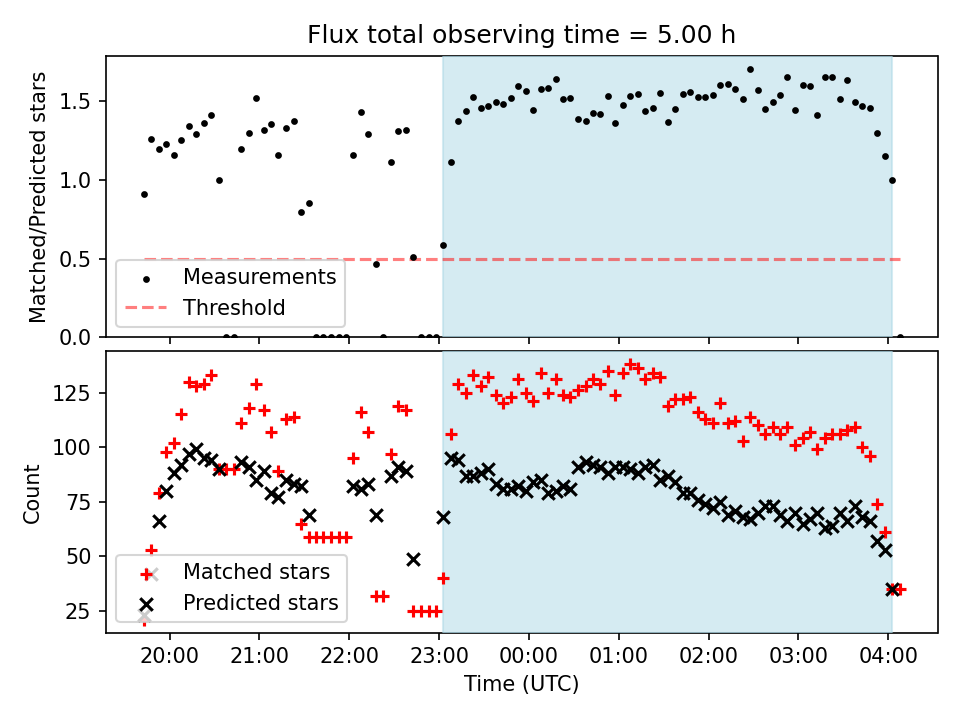 Flux total observing time = 5.00 h

Matched/Predicted stars

1.5
1.0
0.5
0.0

Measurements
Threshold

Count

125
100
75
50
25

Matched stars
Predicted stars

20:00
21:00
22:00
23:00
00:00
01:00
02:00
03:00
04:00

Time (UTC)